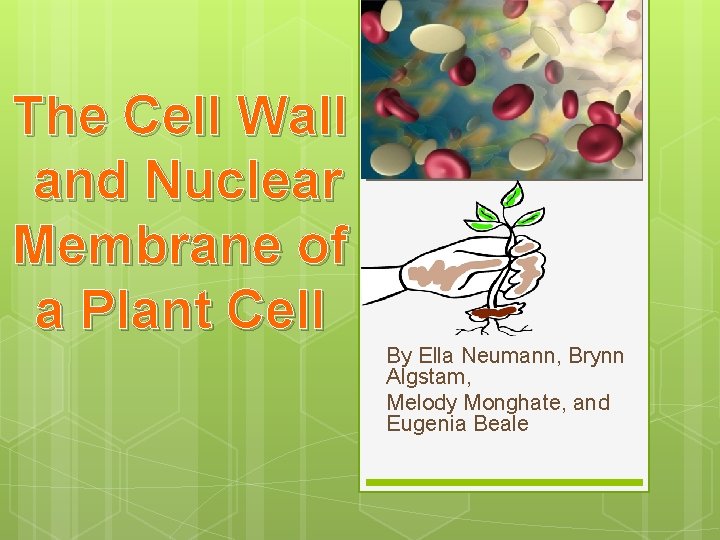 The Cell Wall and Nuclear Membrane of a Plant Cell

By Ella Neumann, Brynn Algstam,
Melody Monghate, and Eugenia Beale